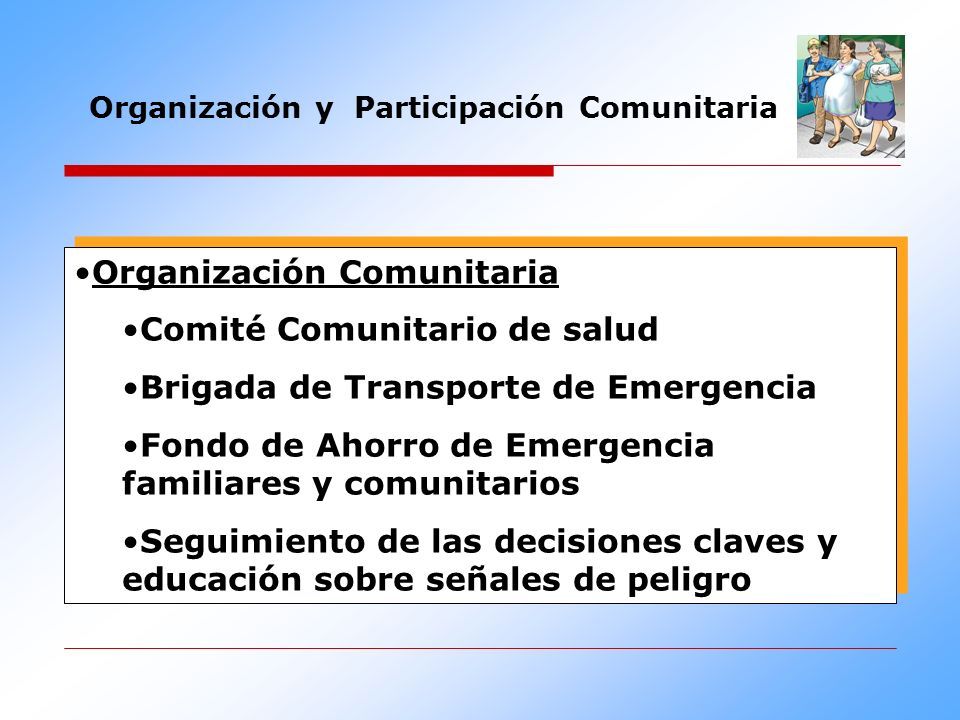 Organización y Participación Comunitaria

•Organización Comunitaria

•Comité Comunitario de salud

•Brigada de Transporte de Emergencia

•Fondo de Ahorro de Emergencia familiares y comunitarios

•Seguimiento de las decisiones claves y educación sobre señales de peligro